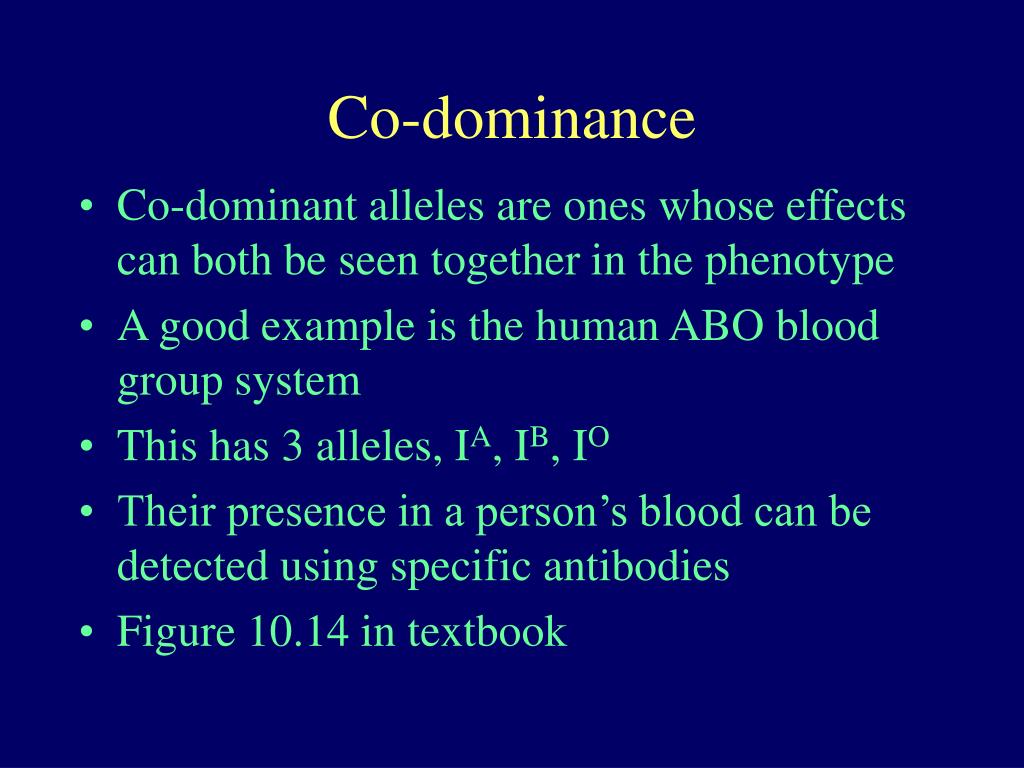 Co-dominance

• Co-dominant alleles are ones whose effects can both be seen together in the phenotype
• A good example is the human ABO blood group system
• This has 3 alleles, $I^A$, $I^B$, $I^O$
• Their presence in a person's blood can be detected using specific antibodies
• Figure 10.14 in textbook